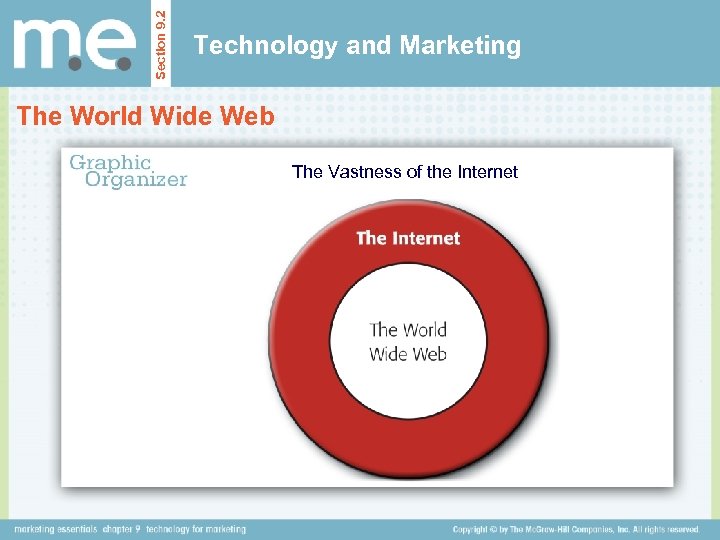 m.e.

Section 9.2

Technology and Marketing

The World Wide Web

Graphic Organizer

The Vastness of the Internet

The Internet

The World Wide Web

marketing essentials chapter 9 technology for marketing

Copyright © by The McGraw-Hill Companies, Inc. All rights reserved.